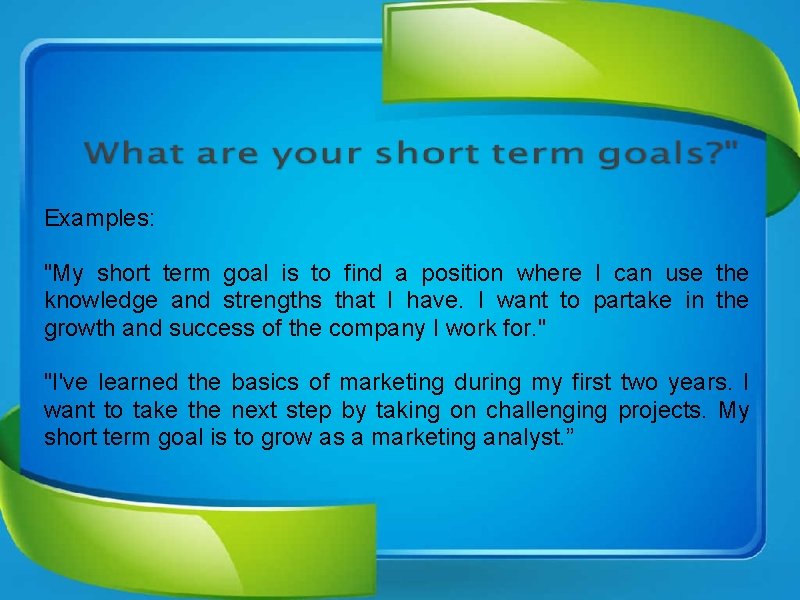 What are your short term goals?"

Examples:

"My short term goal is to find a position where I can use the knowledge and strengths that I have. I want to partake in the growth and success of the company I work for."

"I've learned the basics of marketing during my first two years. I want to take the next step by taking on challenging projects. My short term goal is to grow as a marketing analyst.”